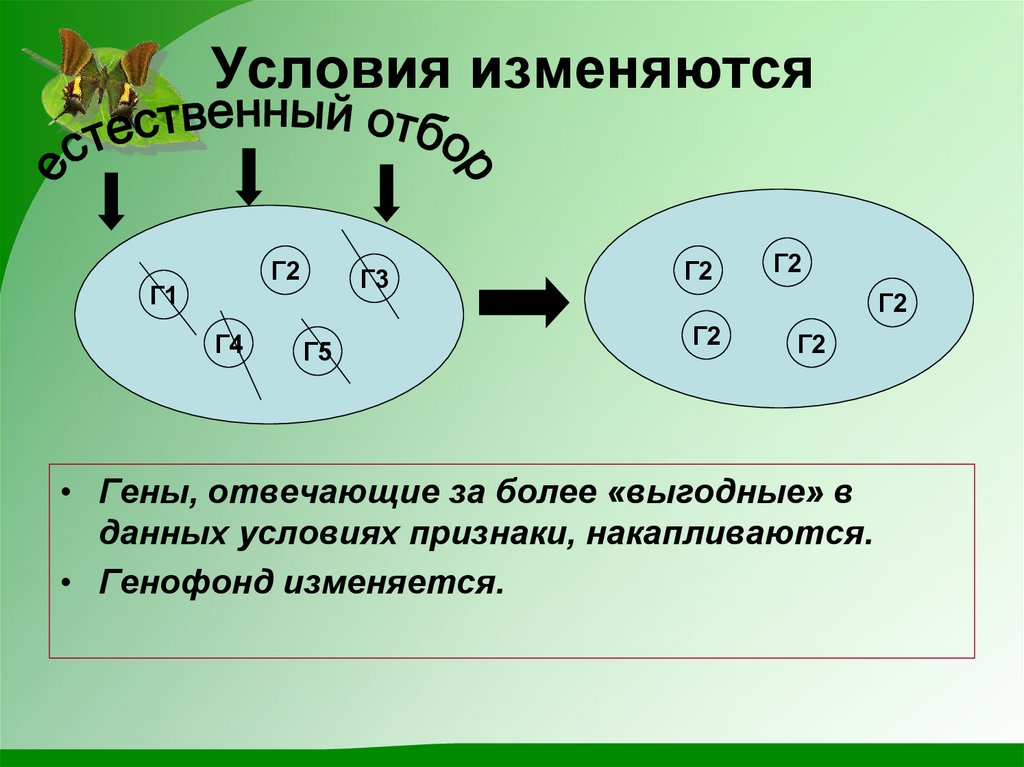 Условия изменяются

естественный отбор

Г1
Г2
Г3
Г4
Г5

Г2
Г2
Г2
Г2
Г2

• Гены, отвечающие за более «выгодные» в данных условиях признаки, накапливаются.
• Генофонд изменяется.